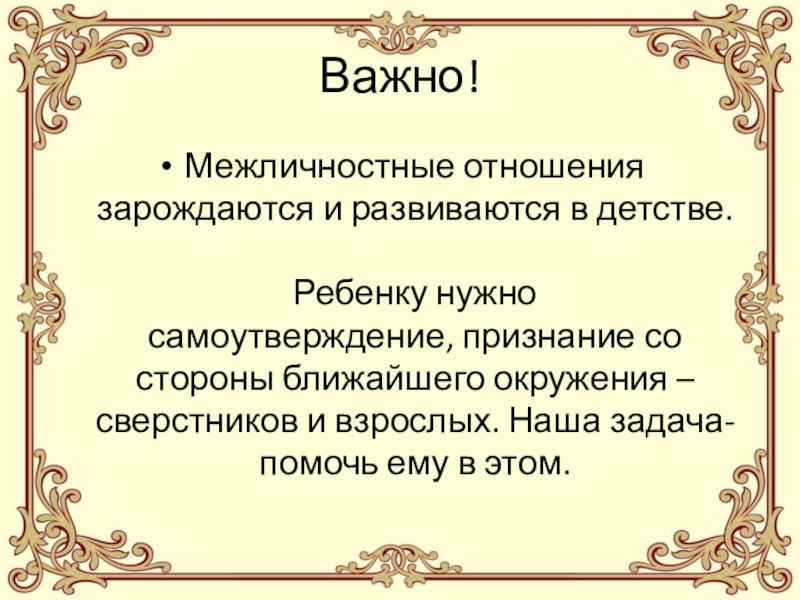 Важно!

• Межличностные отношения зарождаются и развиваются в детстве.

Ребенку нужно самоутверждение, признание со стороны ближайшего окружения – сверстников и взрослых. Наша задача- помочь ему в этом.